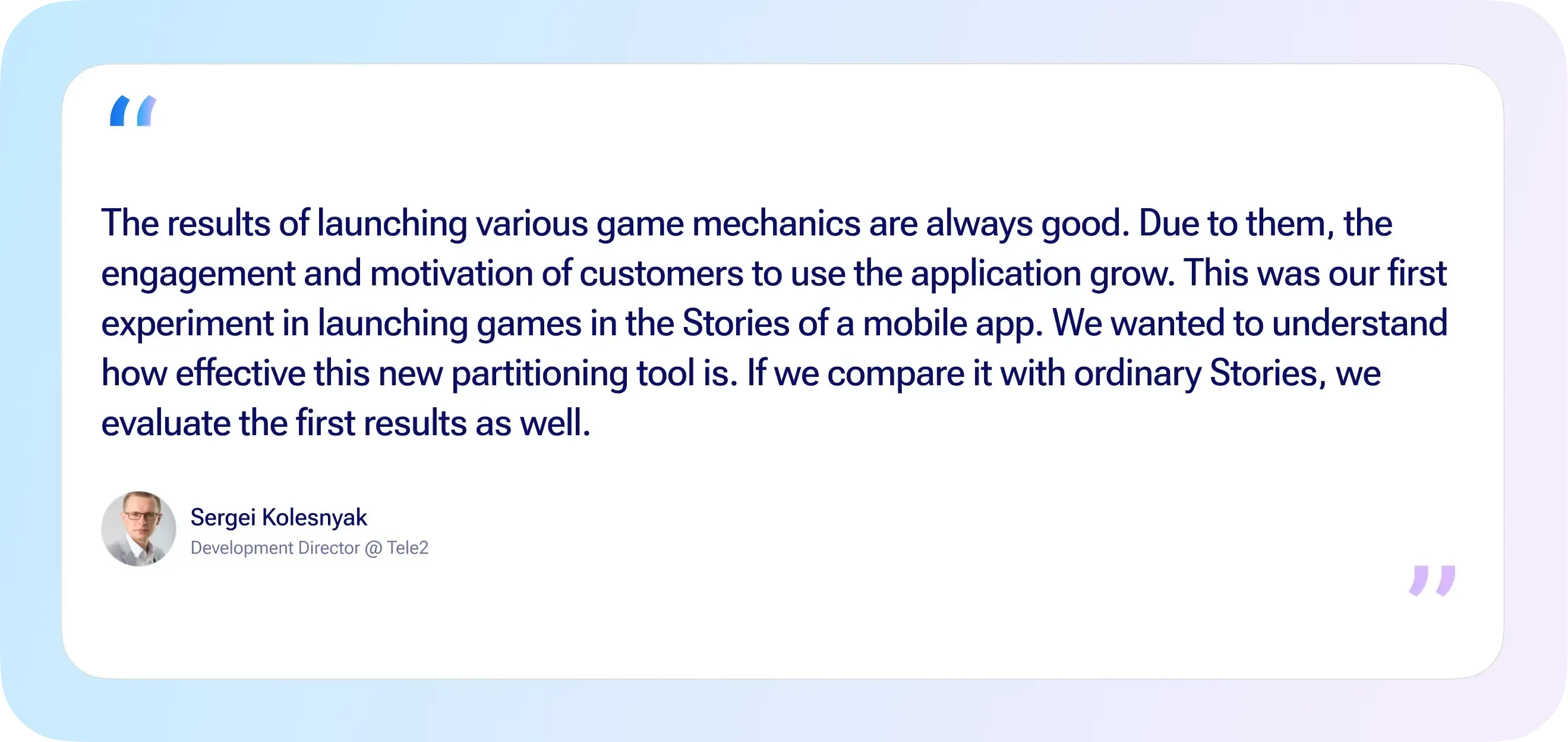 “

The results of launching various game mechanics are always good. Due to them, the engagement and motivation of customers to use the application grow. This was our first experiment in launching games in the Stories of a mobile app. We wanted to understand how effective this new partitioning tool is. If we compare it with ordinary Stories, we evaluate the first results as well.

Sergei Kolesnyak
Development Director @ Tele2

”